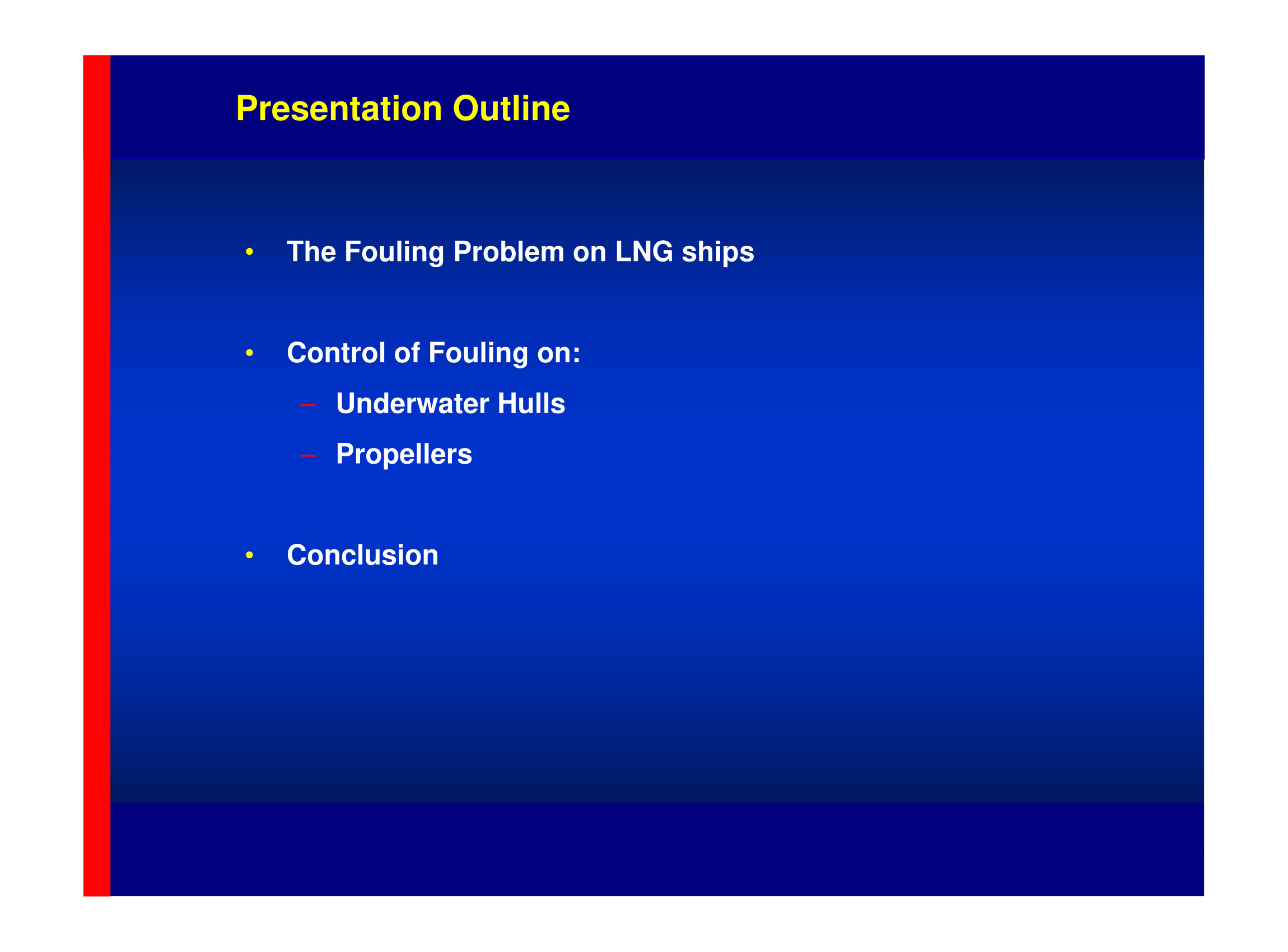 Presentation Outline

• The Fouling Problem on LNG ships

• Control of Fouling on:
– Underwater Hulls
– Propellers

• Conclusion